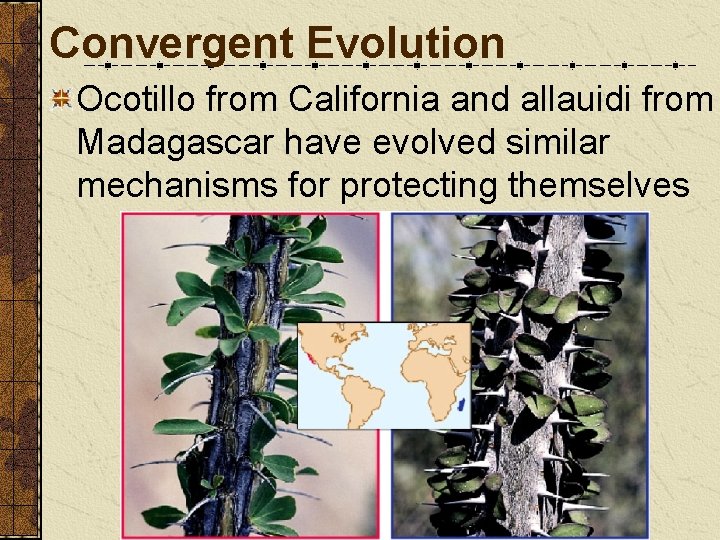 Convergent Evolution

Ocotillo from California and allauidi from Madagascar have evolved similar mechanisms for protecting themselves